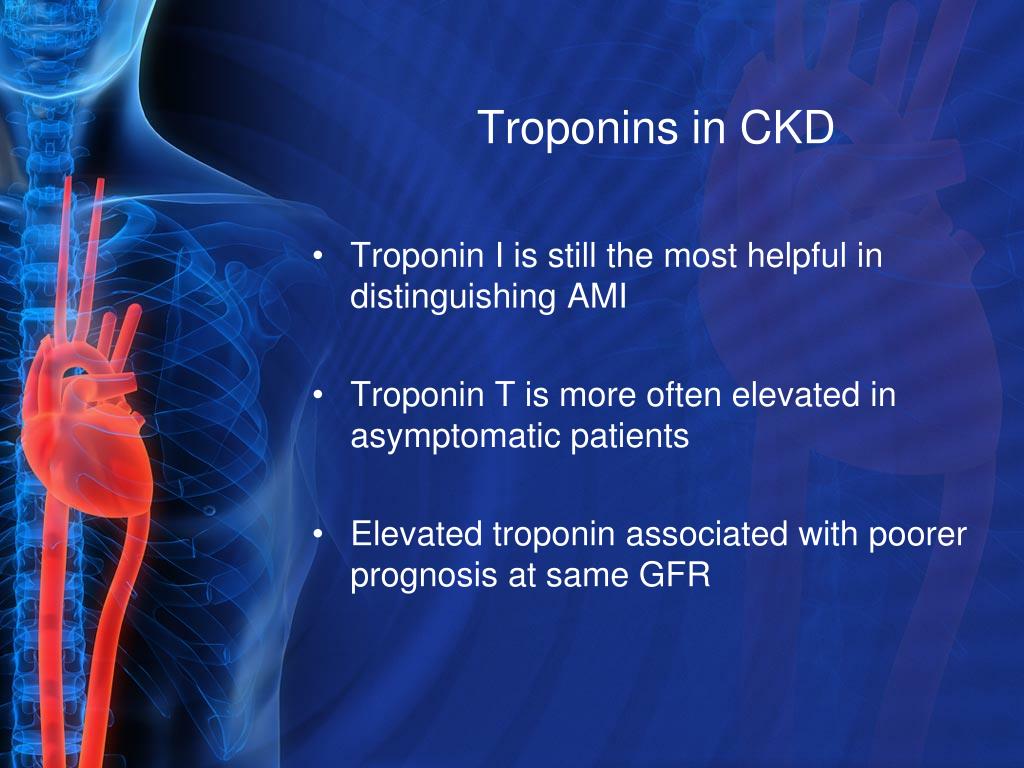 Troponins in CKD

• Troponin I is still the most helpful in distinguishing AMI

• Troponin T is more often elevated in asymptomatic patients

• Elevated troponin associated with poorer prognosis at same GFR